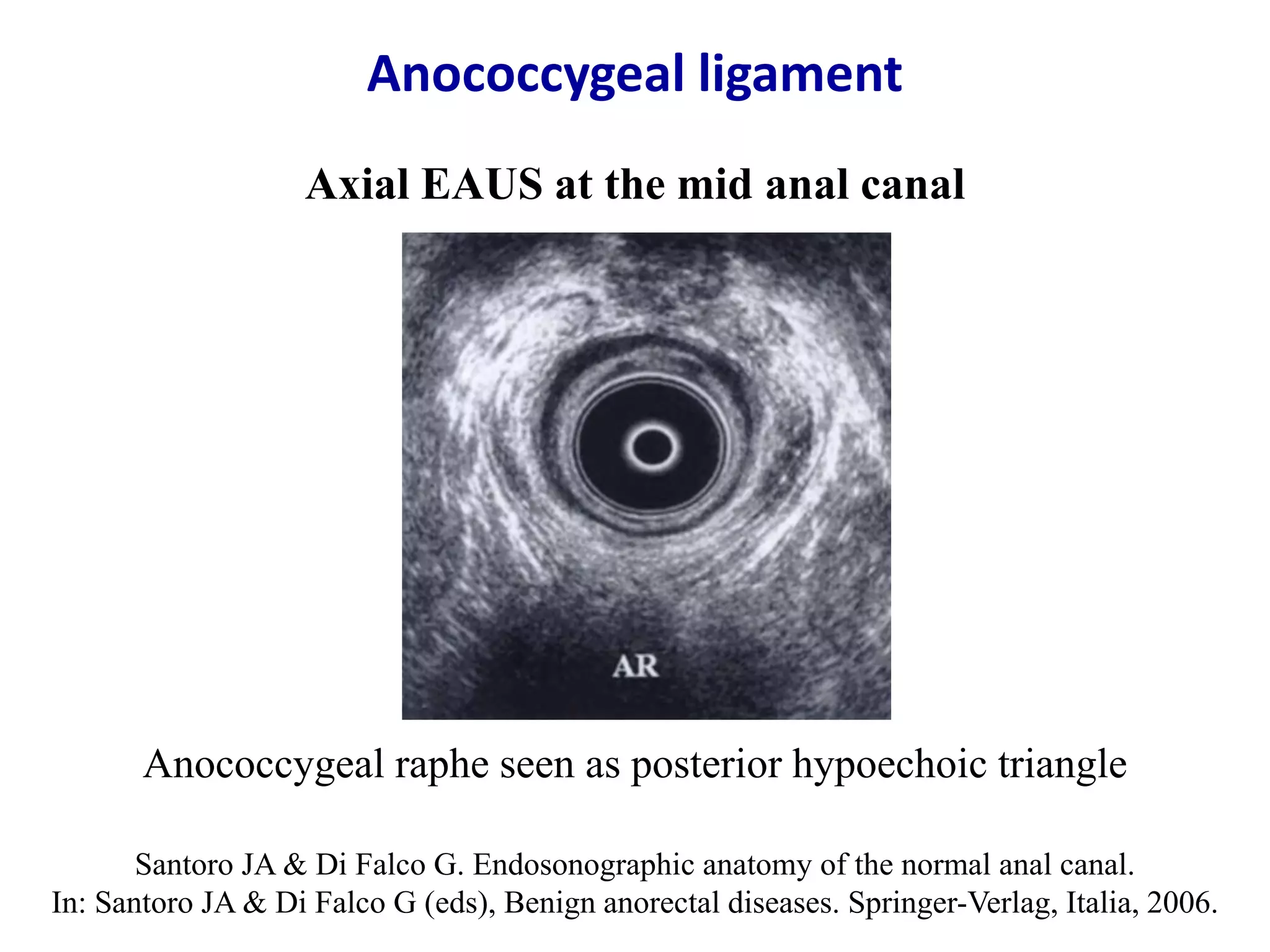 Anococcygeal ligament

Axial EAUS at the mid anal canal

AR

Anococcygeal raphe seen as posterior hypoechoic triangle

Santoro JA & Di Falco G. Endosonographic anatomy of the normal anal canal. In: Santoro JA & Di Falco G (eds), Benign anorectal diseases. Springer-Verlag, Italia, 2006.